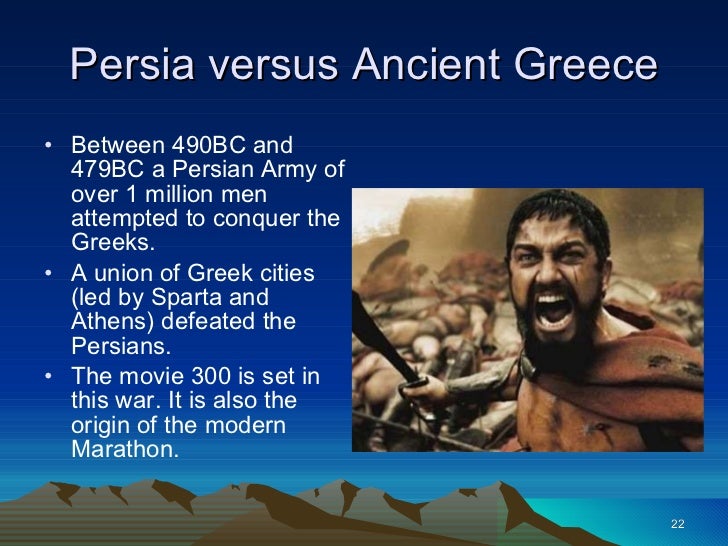 Persia versus Ancient Greece

• Between 490BC and 479BC a Persian Army of over 1 million men attempted to conquer the Greeks.
• A union of Greek cities (led by Sparta and Athens) defeated the Persians.
• The movie 300 is set in this war. It is also the origin of the modern Marathon.

22